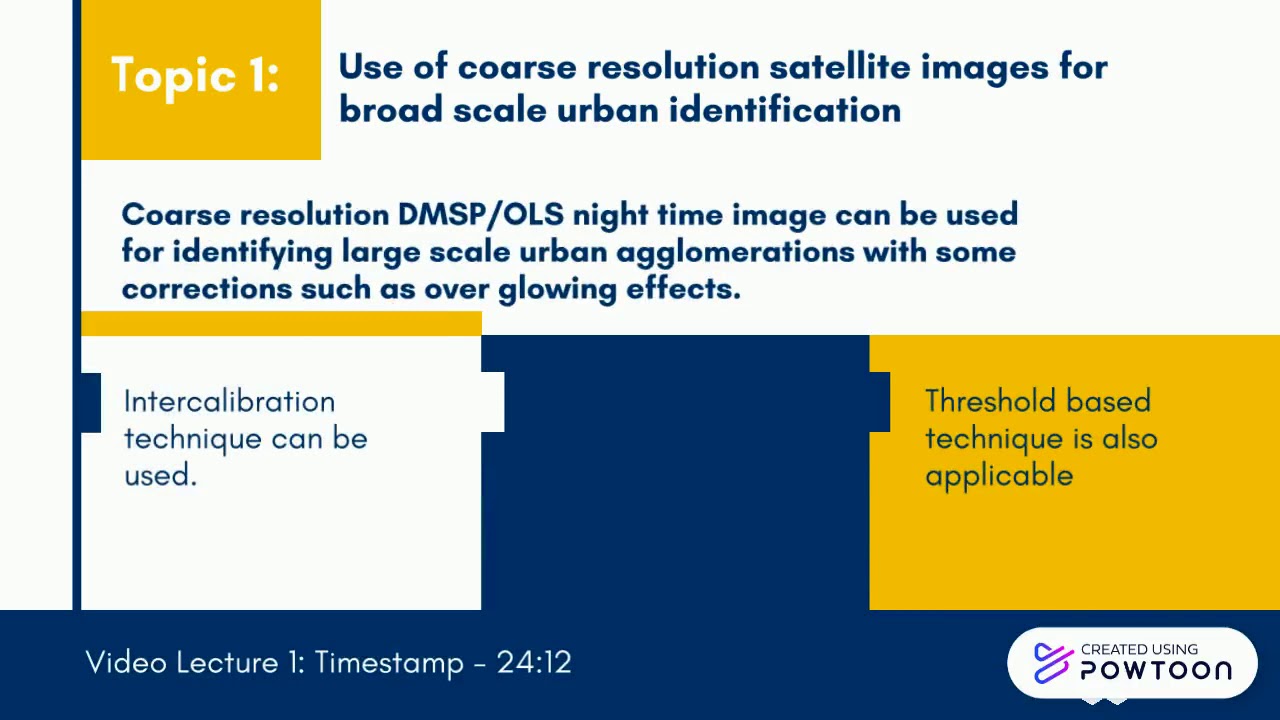 Topic 1: Use of coarse resolution satellite images for broad scale urban identification

Coarse resolution DMSP/OLS night time image can be used for identifying large scale urban agglomerations with some corrections such as over glowing effects.

Intercalibration technique can be used.

Threshold based technique is also applicable

Video Lecture 1: Timestamp - 24:12

CREATED USING POWTOON